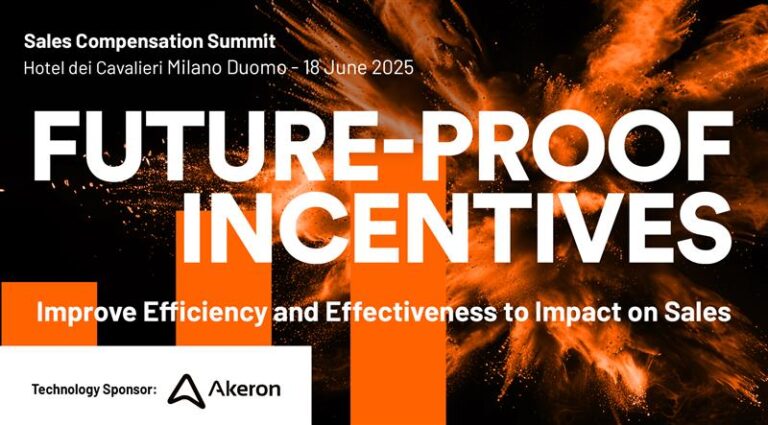 Sales Compensation Summit
Hotel dei Cavalieri Milano Duomo - 18 June 2025

FUTURE-PROOF INCENTIVES

Improve Efficiency and Effectiveness to Impact on Sales

Technology Sponsor: Akeron